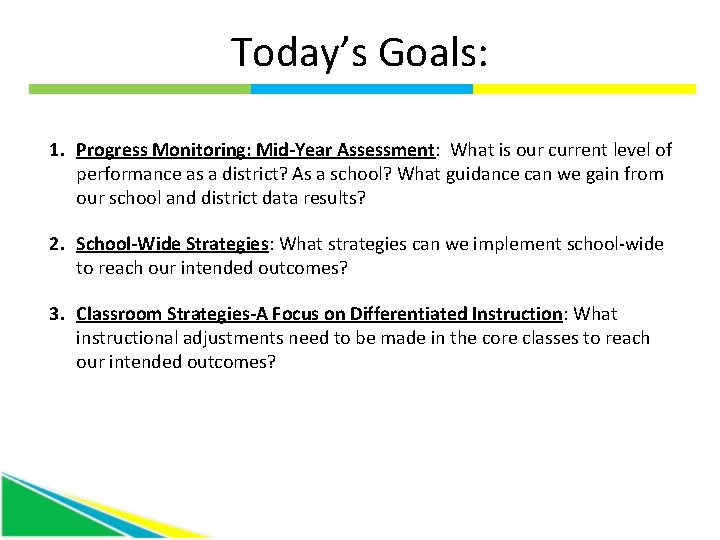 Today's Goals:

1. Progress Monitoring: Mid-Year Assessment: What is our current level of performance as a district? As a school? What guidance can we gain from our school and district data results?

2. School-Wide Strategies: What strategies can we implement school-wide to reach our intended outcomes?

3. Classroom Strategies-A Focus on Differentiated Instruction: What instructional adjustments need to be made in the core classes to reach our intended outcomes?